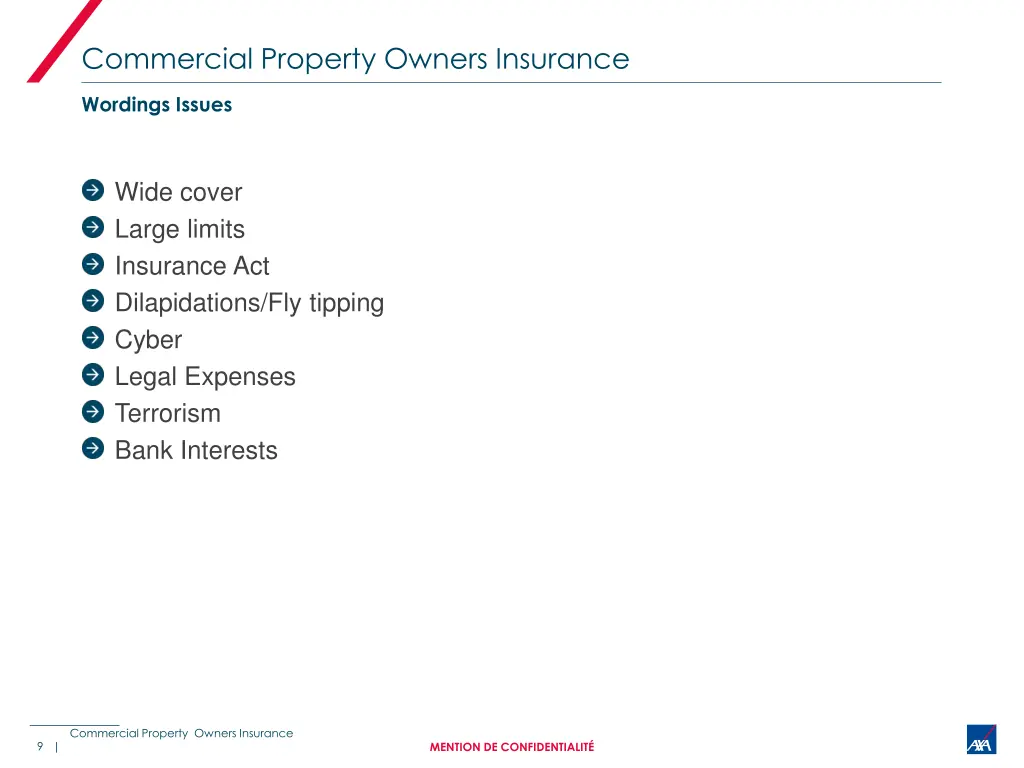 Commercial Property Owners Insurance

Wordings Issues

Wide cover
Large limits
Insurance Act
Dilapidations/Fly tipping
Cyber
Legal Expenses
Terrorism
Bank Interests

Commercial Property Owners Insurance
9 |
MENTION DE CONFIDENTIALITÉ
AXA